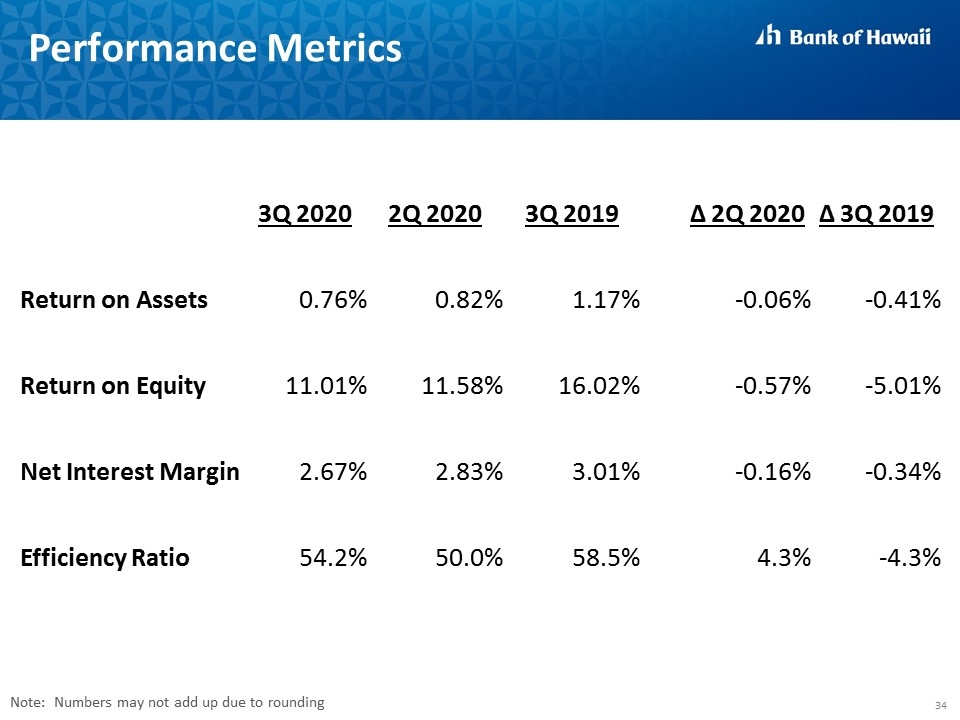 Performance Metrics

Bank of Hawaii

|  | 3Q 2020 | 2Q 2020 | 3Q 2019 | Δ 2Q 2020 | Δ 3Q 2019 |
|---|---|---|---|---|---|
| Return on Assets | 0.76% | 0.82% | 1.17% | -0.06% | -0.41% |
| Return on Equity | 11.01% | 11.58% | 16.02% | -0.57% | -5.01% |
| Net Interest Margin | 2.67% | 2.83% | 3.01% | -0.16% | -0.34% |
| Efficiency Ratio | 54.2% | 50.0% | 58.5% | 4.3% | -4.3% |

Note: Numbers may not add up due to rounding

34